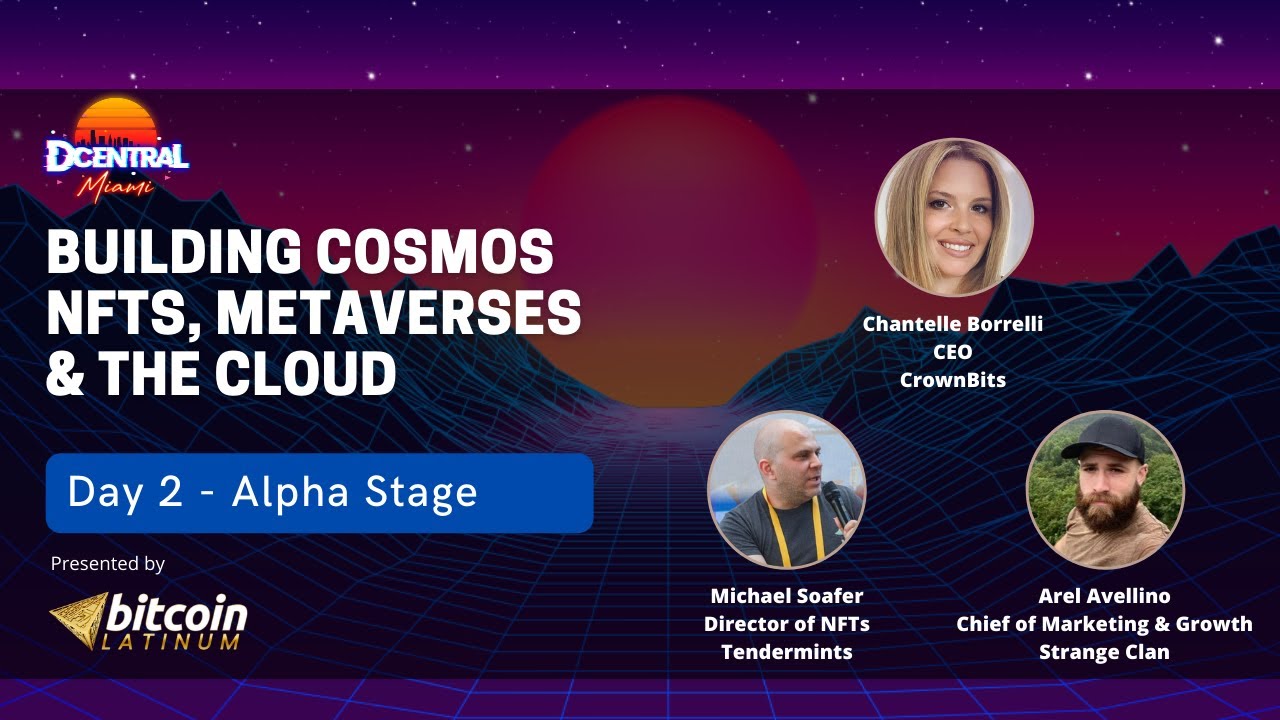 DCENTRAL
Miami

BUILDING COSMOS NFTS, METAVERSES & THE CLOUD

Day 2 - Alpha Stage

Presented by

bitcoin LATINUM

Chantelle Borrelli
CEO
CrownBits

Michael Soafer
Director of NFTs
Tendermints

Arel Avellino
Chief of Marketing & Growth
Strange Clan